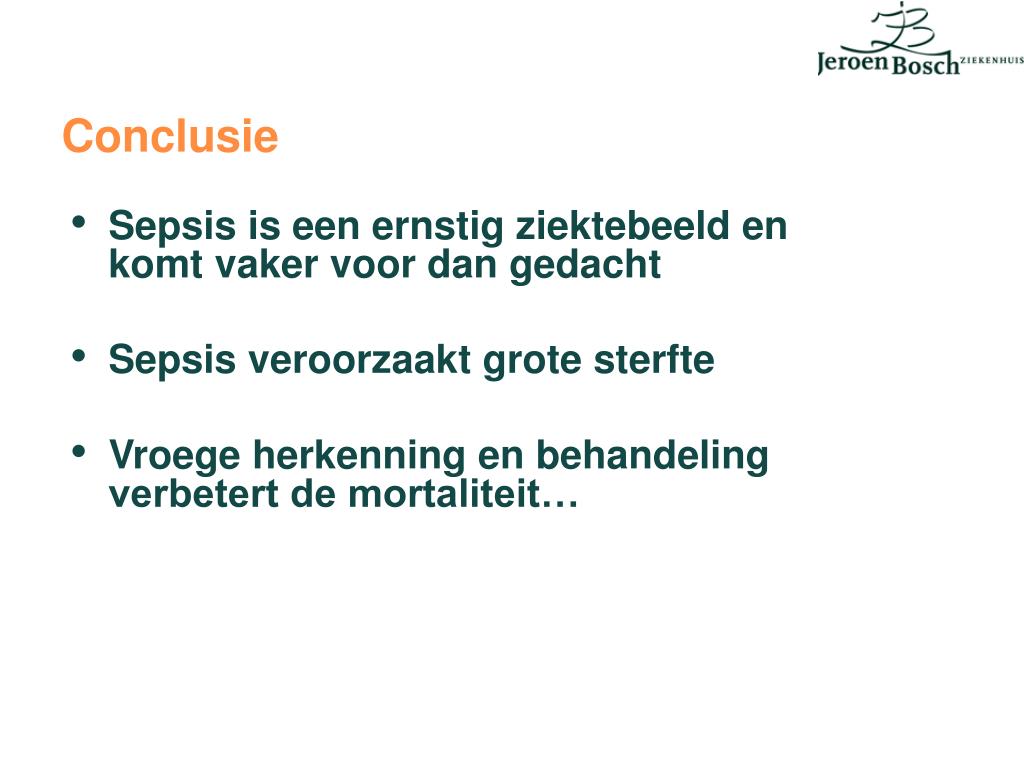 Jeroen Bosch ZIEKENHUIS

Conclusie

• Sepsis is een ernstig ziektebeeld en komt vaker voor dan gedacht

• Sepsis veroorzaakt grote sterfte

• Vroege herkenning en behandeling verbetert de mortaliteit…